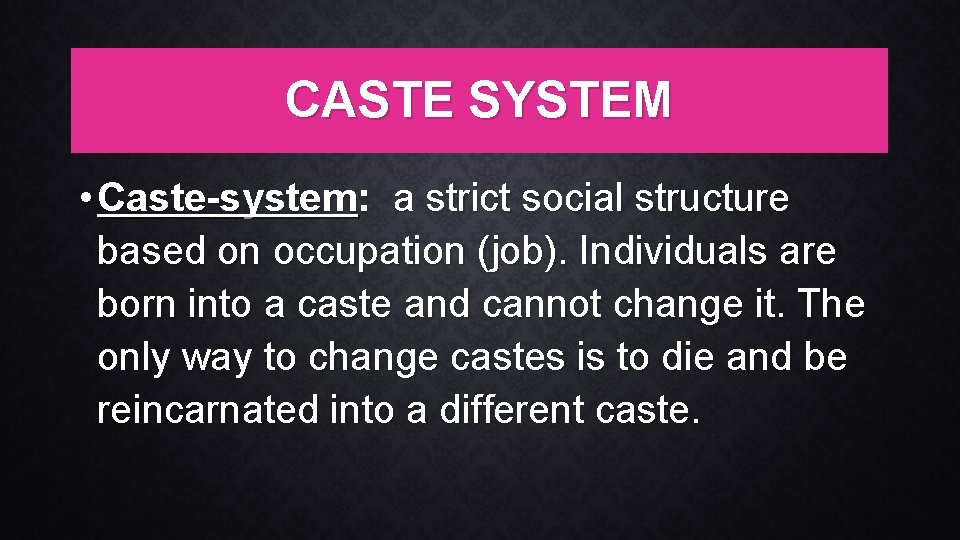 CASTE SYSTEM

• Caste-system: a strict social structure based on occupation (job). Individuals are born into a caste and cannot change it. The only way to change castes is to die and be reincarnated into a different caste.